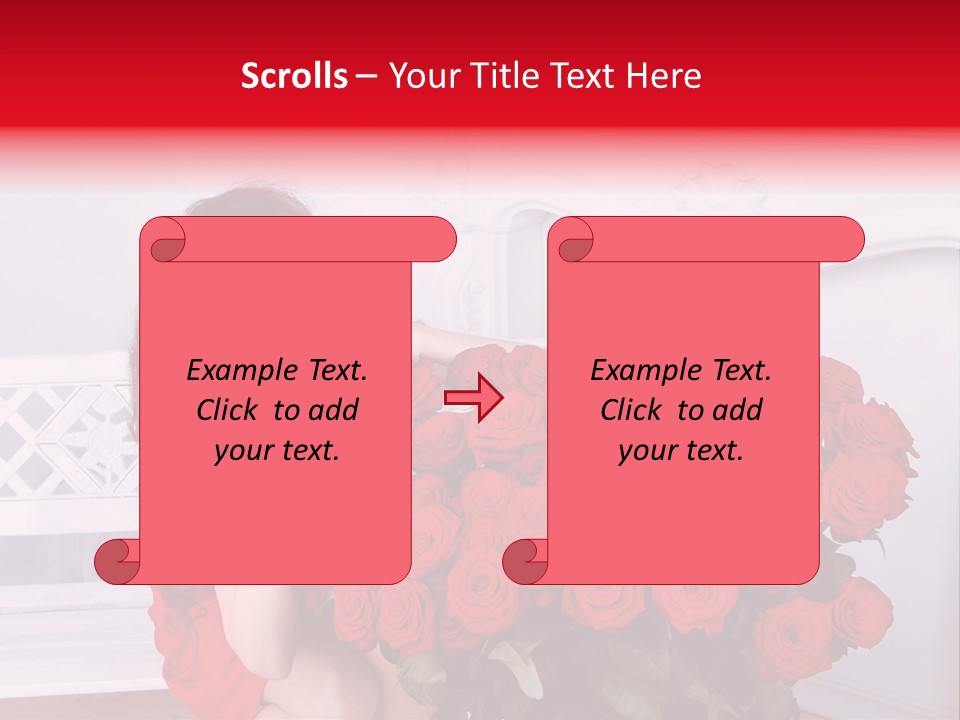 Scrolls – Your Title Text Here

Example Text. Click to add your text.

Example Text. Click to add your text.